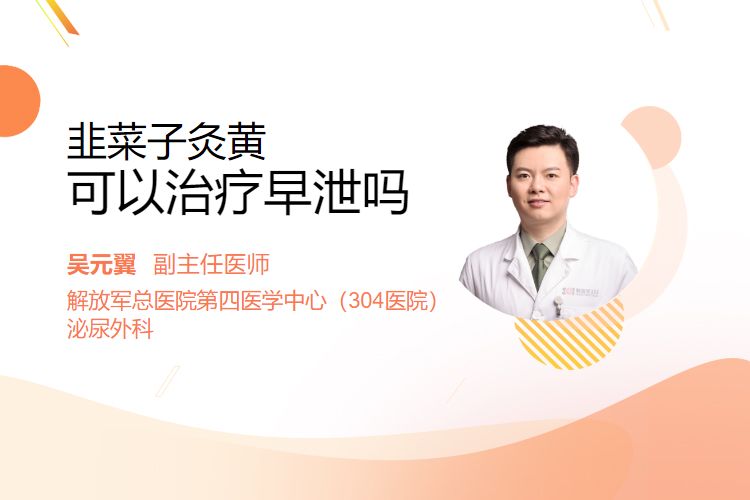 韭菜子灸黄
可以治疗早泄吗

吴元翼 副主任医师
解放军总医院第四医学中心（304医院）
泌尿外科